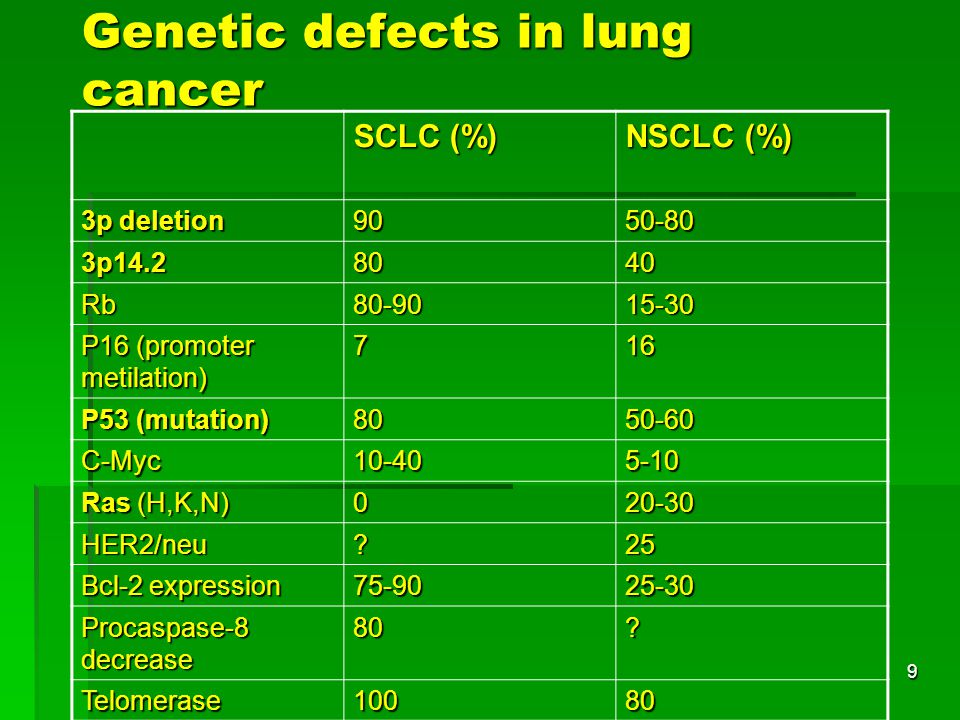 Genetic defects in lung cancer

| | SCLC (%) | NSCLC (%) |
|---|---|---|
| 3p deletion | 90 | 50-80 |
| 3p14.2 | 80 | 40 |
| Rb | 80-90 | 15-30 |
| P16 (promoter metilation) | 7 | 16 |
| P53 (mutation) | 80 | 50-60 |
| C-Myc | 10-40 | 5-10 |
| Ras (H,K,N) | 0 | 20-30 |
| HER2/neu | ? | 25 |
| Bcl-2 expression | 75-90 | 25-30 |
| Procaspase-8 decrease | 80 | ? |
| Telomerase | 100 | 80 |

9